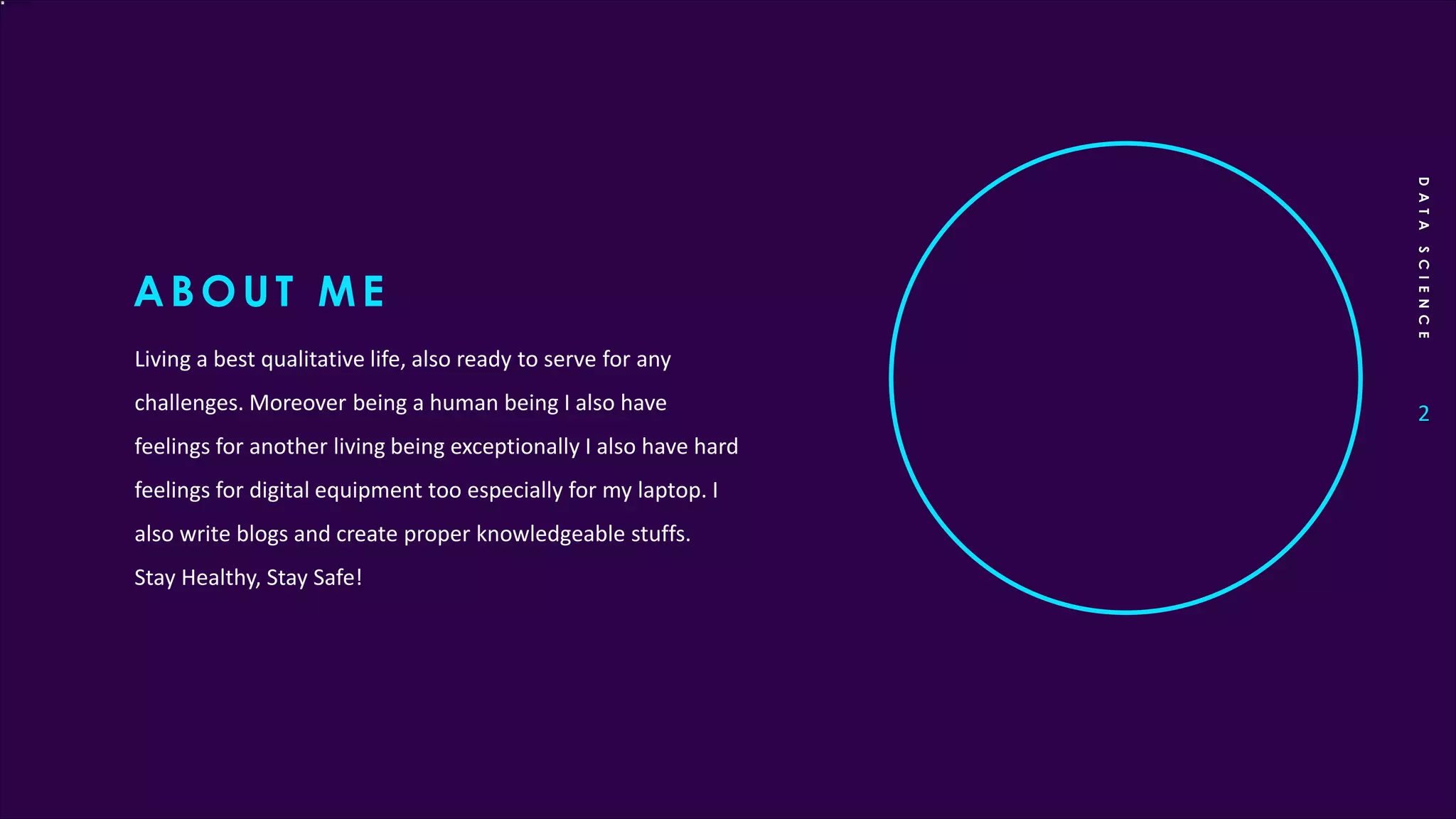 ABOUT ME

Living a best qualitative life, also ready to serve for any challenges. Moreover being a human being I also have feelings for another living being exceptionally I also have hard feelings for digital equipment too especially for my laptop. I also write blogs and create proper knowledgeable stuffs.

Stay Healthy, Stay Safe!

DATA SCIENCE

2